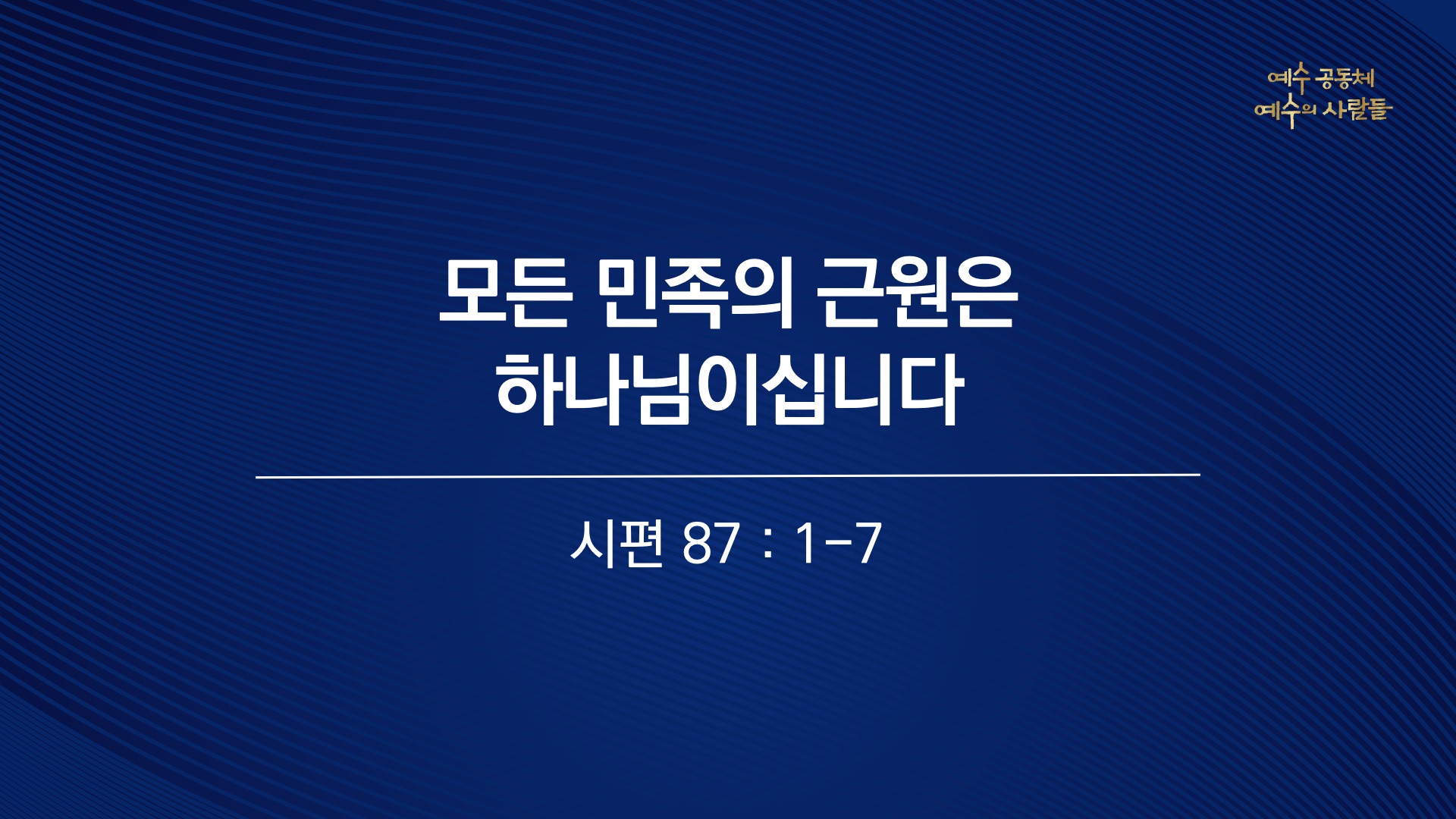 예수 공동체
예수의 사람들

모든 민족의 근원은
하나님이십니다

시편 87 : 1-7